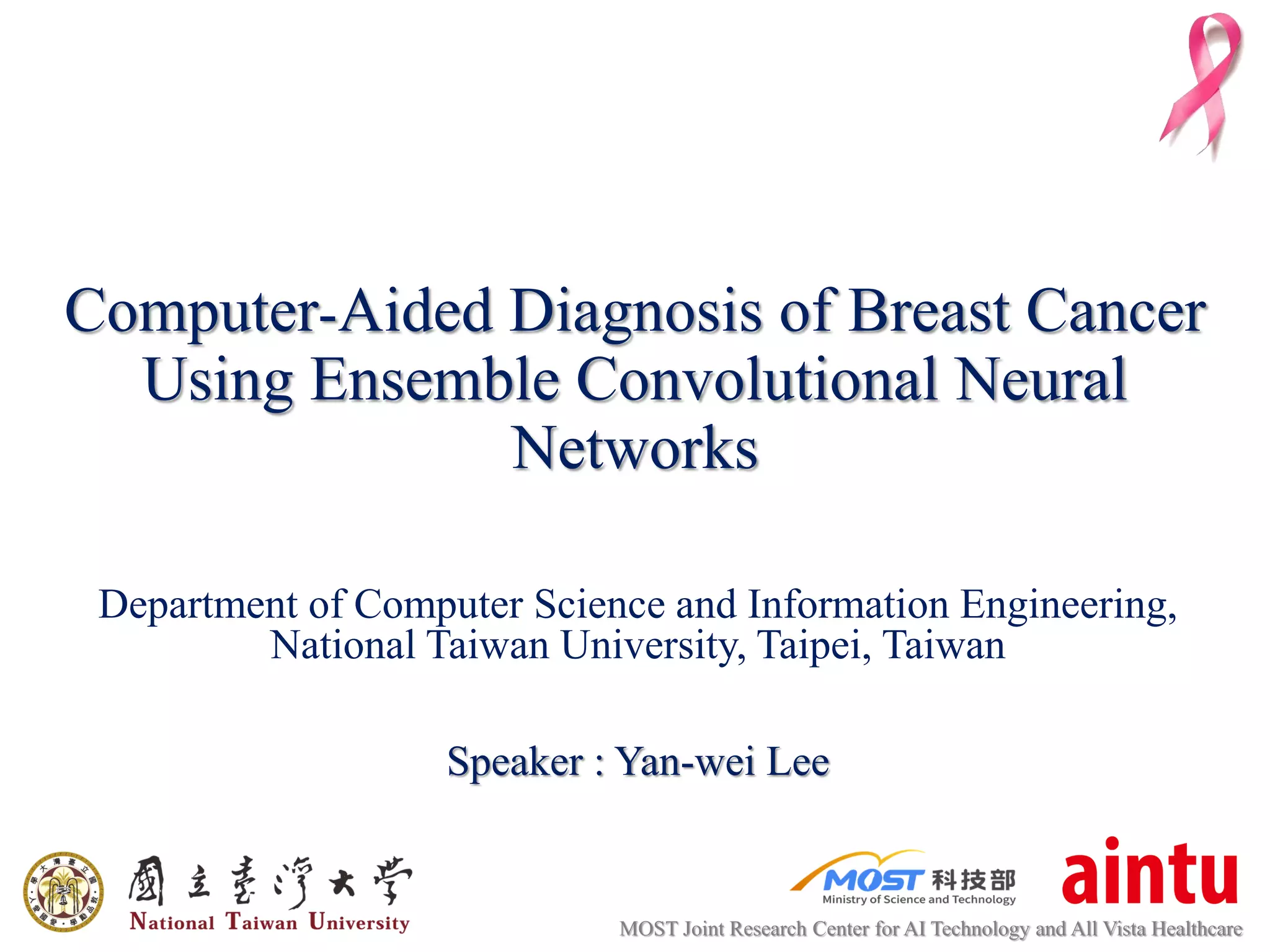 Computer-Aided Diagnosis of Breast Cancer Using Ensemble Convolutional Neural Networks

Department of Computer Science and Information Engineering, National Taiwan University, Taipei, Taiwan

Speaker : Yan-wei Lee

國立臺灣大學
National Taiwan University

MOST 科技部
Ministry of Science and Technology

aintu
MOST Joint Research Center for AI Technology and All Vista Healthcare